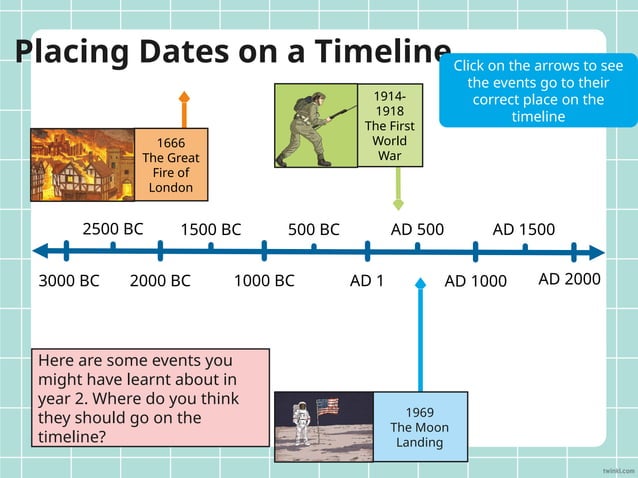 Placing Dates on a Timeline

Click on the arrows to see the events go to their correct place on the timeline

1666 The Great Fire of London

1914-1918 The First World War

2500 BC
1500 BC
500 BC
AD 500
AD 1500

3000 BC
2000 BC
1000 BC
AD 1
AD 1000
AD 2000

Here are some events you might have learnt about in year 2. Where do you think they should go on the timeline?

1969 The Moon Landing

twinkl.com